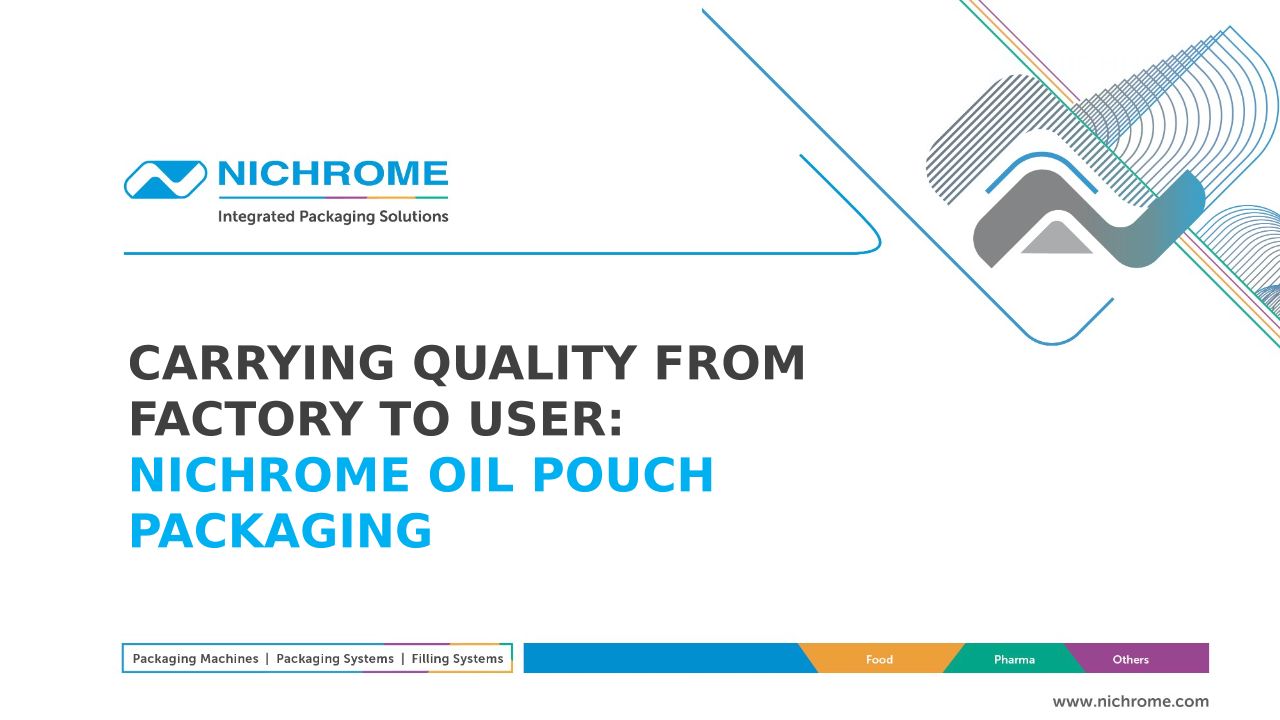 NICHROME
Integrated Packaging Solutions

CARRYING QUALITY FROM FACTORY TO USER:
NICHROME OIL POUCH PACKAGING

Packaging Machines | Packaging Systems | Filling Systems

Food
Pharma
Others

www.nichrome.com